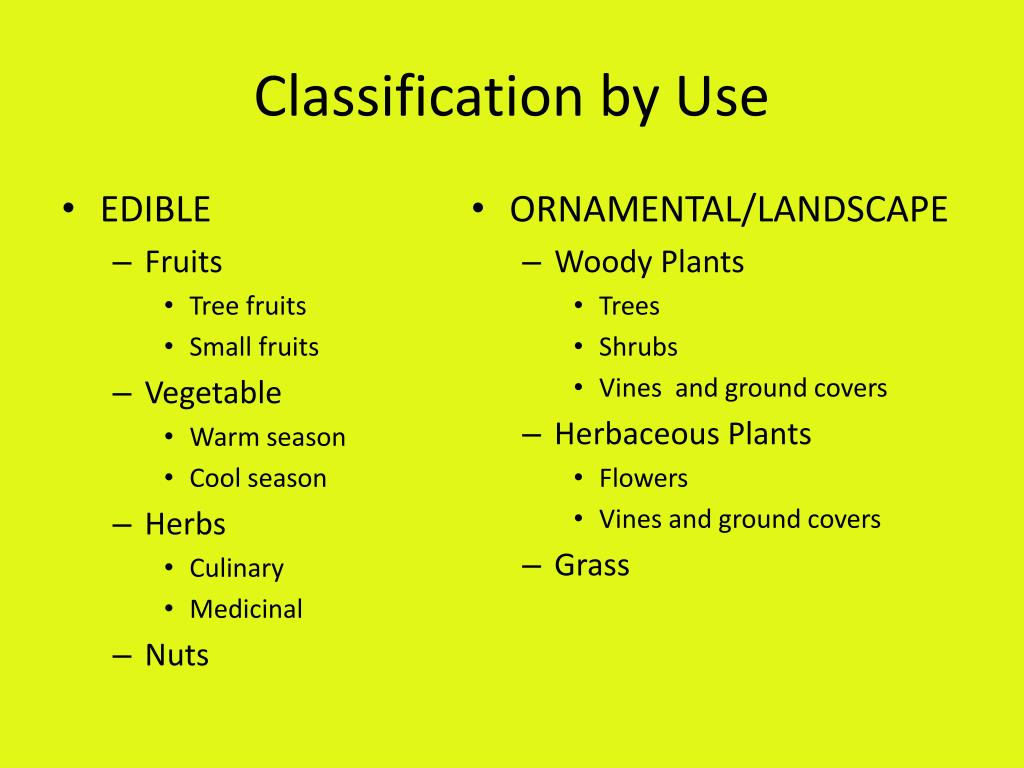 Classification by Use

• EDIBLE
– Fruits
• Tree fruits
• Small fruits
– Vegetable
• Warm season
• Cool season
– Herbs
• Culinary
• Medicinal
– Nuts

• ORNAMENTAL/LANDSCAPE
– Woody Plants
• Trees
• Shrubs
• Vines and ground covers
– Herbaceous Plants
• Flowers
• Vines and ground covers
– Grass